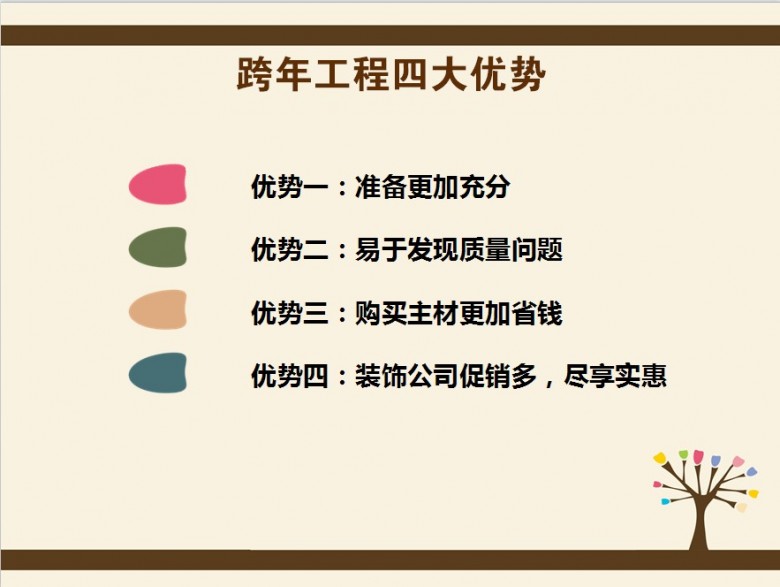 跨年工程四大优势

优势一：准备更加充分

优势二：易于发现质量问题

优势三：购买主材更加省钱

优势四：装饰公司促销多，尽享实惠